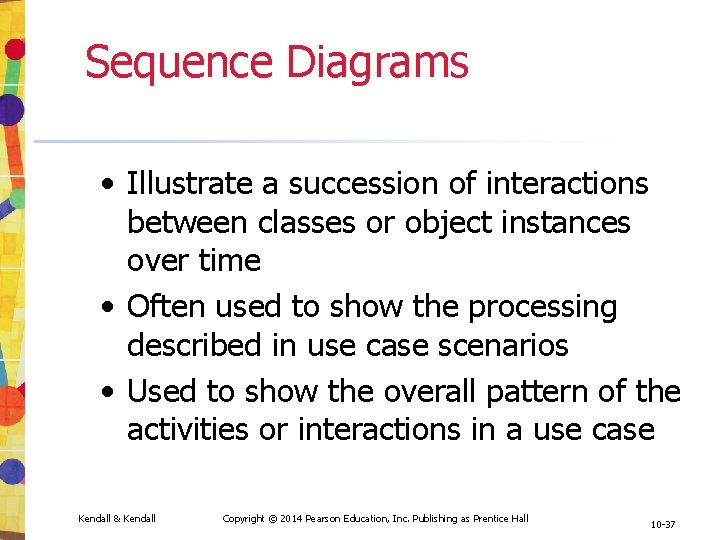 Sequence Diagrams

• Illustrate a succession of interactions between classes or object instances over time

• Often used to show the processing described in use case scenarios

• Used to show the overall pattern of the activities or interactions in a use case

Kendall & Kendall

Copyright © 2014 Pearson Education, Inc. Publishing as Prentice Hall

10-37